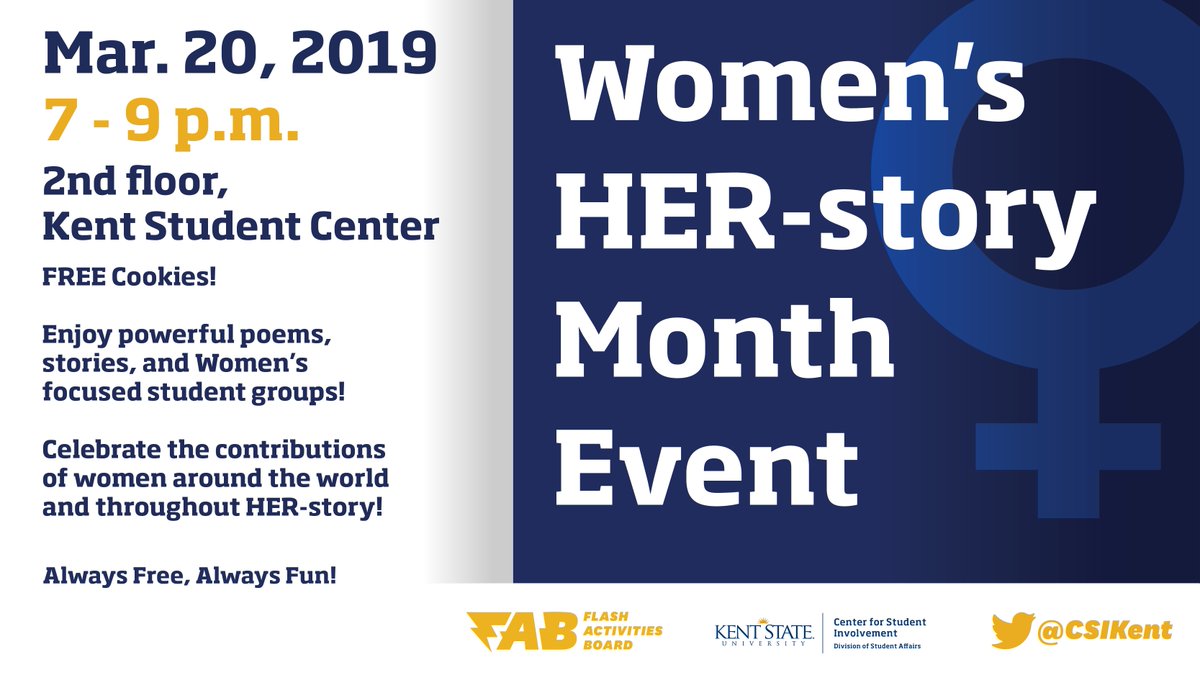 Mar. 20, 2019
7 - 9 p.m.
2nd floor, Kent Student Center

FREE Cookies!

Enjoy powerful poems, stories, and Women's focused student groups!

Celebrate the contributions of women around the world and throughout HER-story!

Always Free, Always Fun!

Women's HER-story Month Event

FAB FLASH ACTIVITIES BOARD

KENT STATE UNIVERSITY Center for Student Involvement Division of Student Affairs

@CSIKent